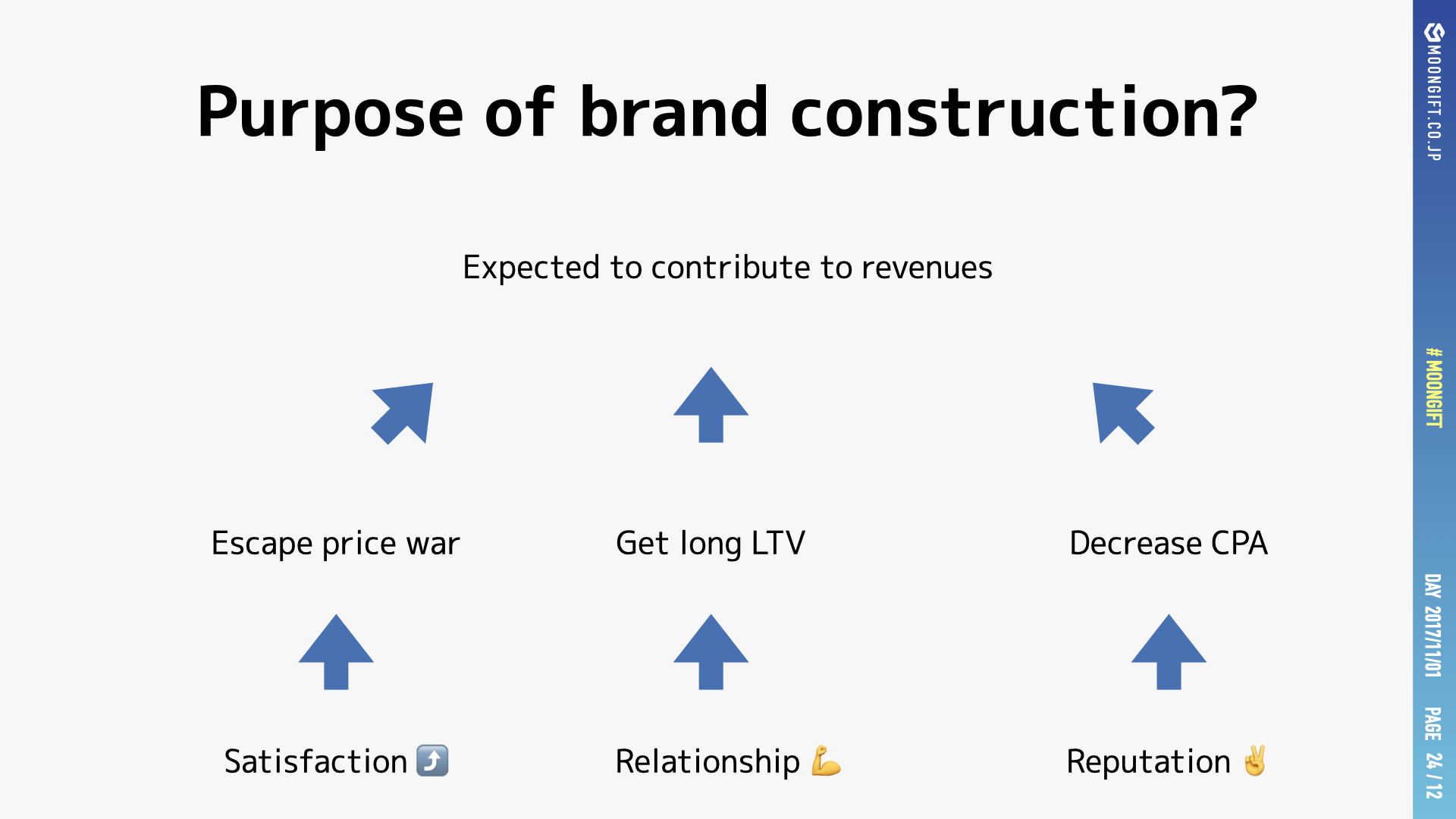 Purpose of brand construction?

Expected to contribute to revenues

Escape price war

Get long LTV

Decrease CPA

Satisfaction ⤴️

Relationship 💪

Reputation ✌️

MOONGIFT.CO.JP

# MOONGIFT

DAY 2017/11/01

PAGE 24 / 12